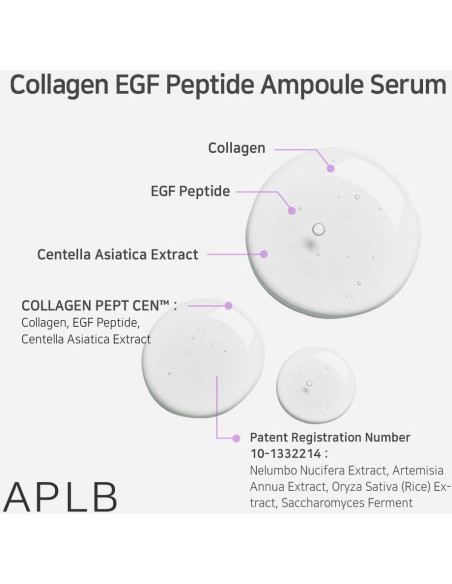 Collagen EGF Peptide Ampoule Serum

Collagen

EGF Peptide

Centella Asiatica Extract

COLLAGEN PEPT CEN™ :
Collagen, EGF Peptide, Centella Asiatica Extract

Patent Registration Number 10-1332214 :
Nelumbo Nucifera Extract, Artemisia Annua Extract, Oryza Sativa (Rice) Extract, Saccharomyces Ferment

APLB